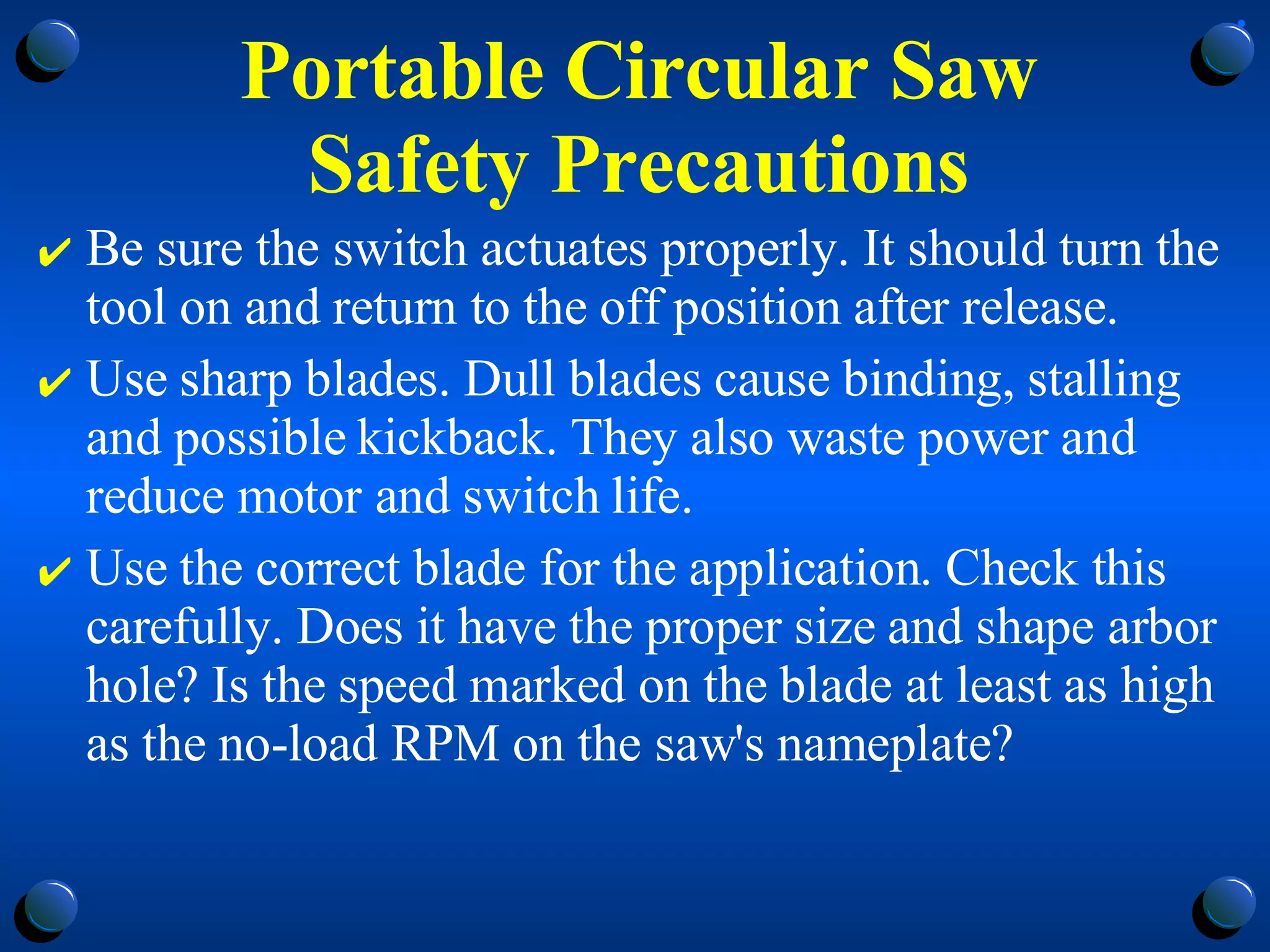 Portable Circular Saw Safety Precautions

✔ Be sure the switch actuates properly. It should turn the tool on and return to the off position after release.

✔ Use sharp blades. Dull blades cause binding, stalling and possible kickback. They also waste power and reduce motor and switch life.

✔ Use the correct blade for the application. Check this carefully. Does it have the proper size and shape arbor hole? Is the speed marked on the blade at least as high as the no-load RPM on the saw's nameplate?